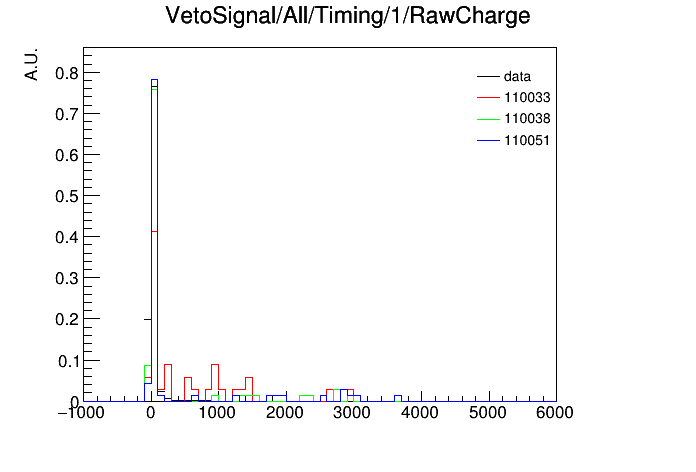 VetoSignal/All/Timing/1/RawCharge

A.U.

data
110033
110038
110051

0.8
0.7
0.6
0.5
0.4
0.3
0.2
0.1
0

−1000
0
1000
2000
3000
4000
5000
6000